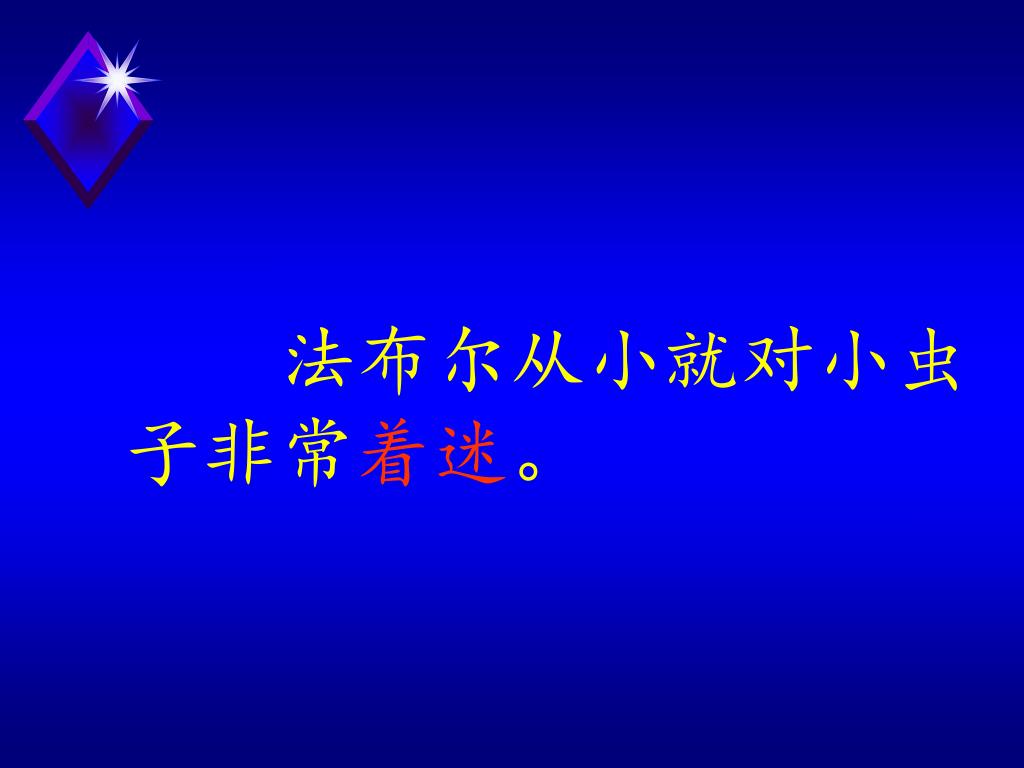 法布尔从小就对小虫子非常着迷。